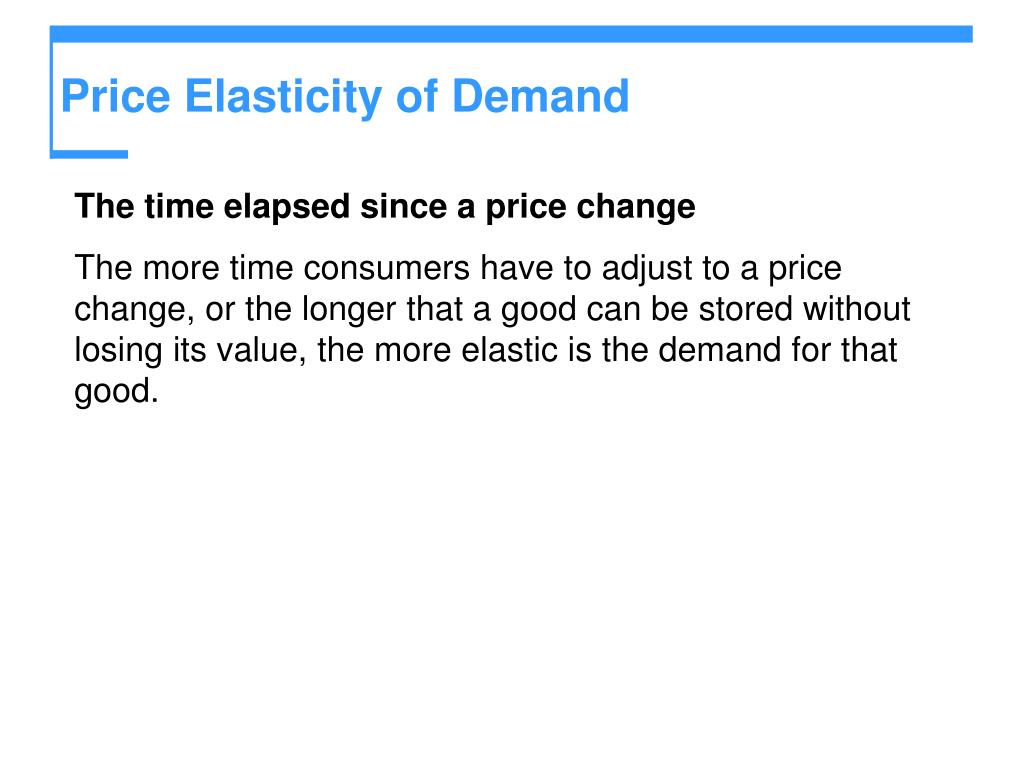 Price Elasticity of Demand

The time elapsed since a price change

The more time consumers have to adjust to a price change, or the longer that a good can be stored without losing its value, the more elastic is the demand for that good.